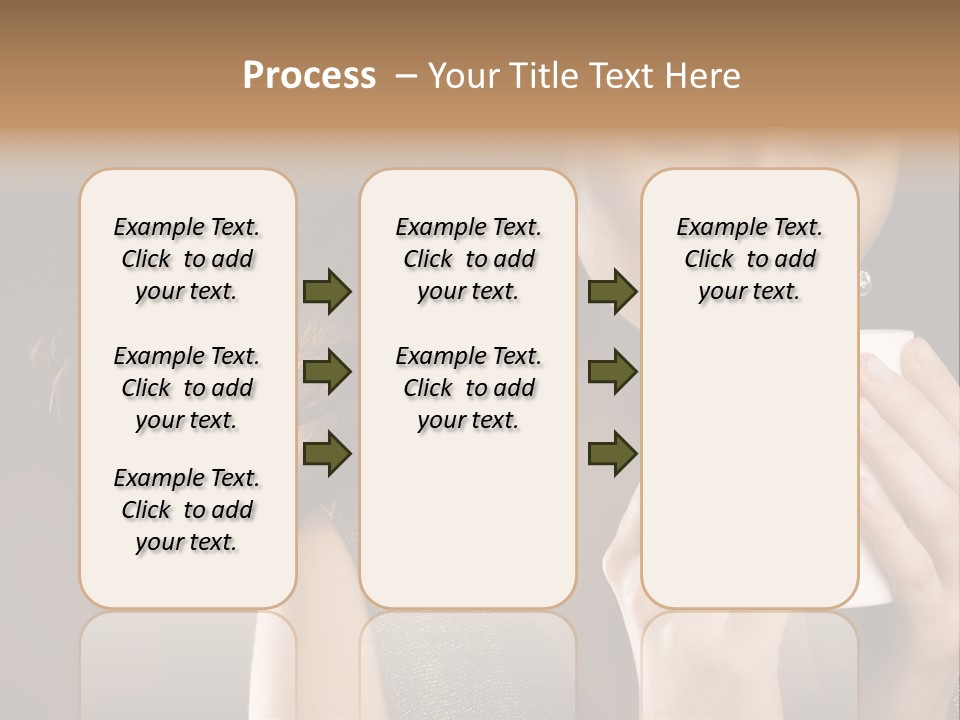 Process – Your Title Text Here

Example Text. Click to add your text.

Example Text. Click to add your text.

Example Text. Click to add your text.

Example Text. Click to add your text.

Example Text. Click to add your text.

Example Text. Click to add your text.